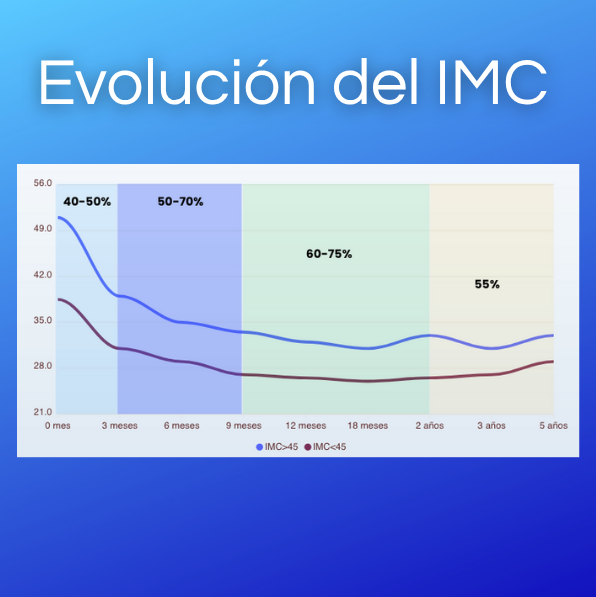 Evolución del IMC

56.0
49.0
42.0
35.0
28.0
21.0

40-50%
50-70%
60-75%
55%

0 mes
3 meses
6 meses
9 meses
12 meses
18 meses
2 años
3 años
5 años

IMC>45
IMC<45